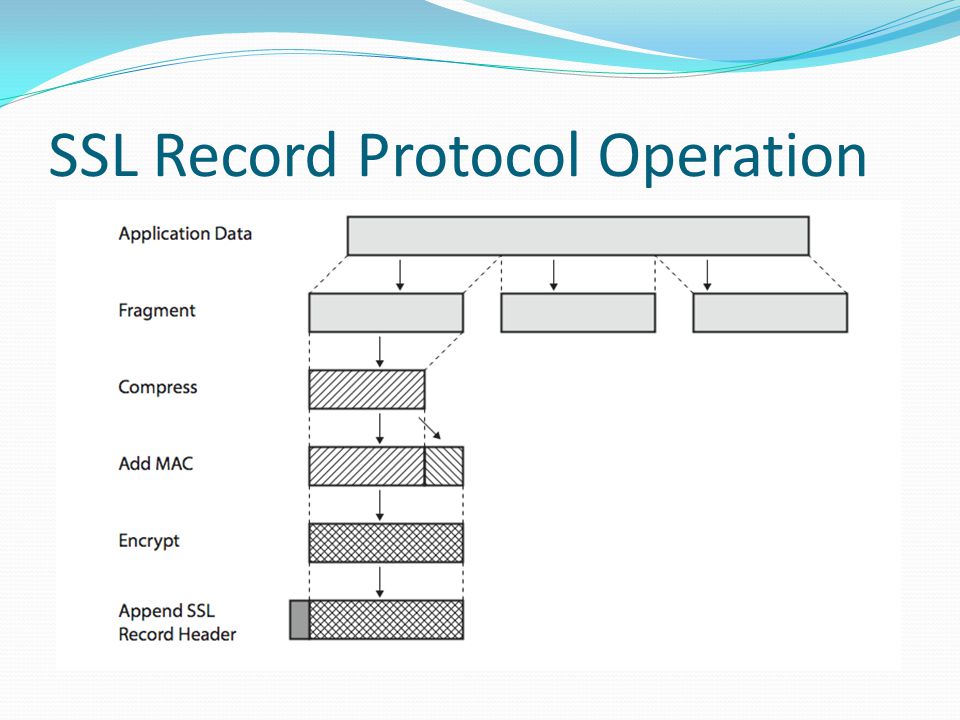 SSL Record Protocol Operation

Application Data

Fragment

Compress

Add MAC

Encrypt

Append SSL Record Header